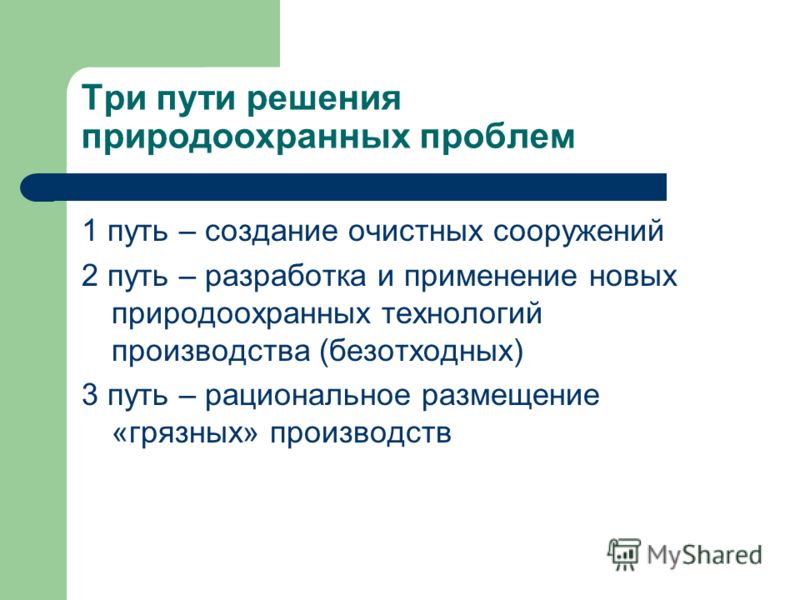 Три пути решения природоохранных проблем

1 путь – создание очистных сооружений

2 путь – разработка и применение новых природоохранных технологий производства (безотходных)

3 путь – рациональное размещение «грязных» производств

MyShared